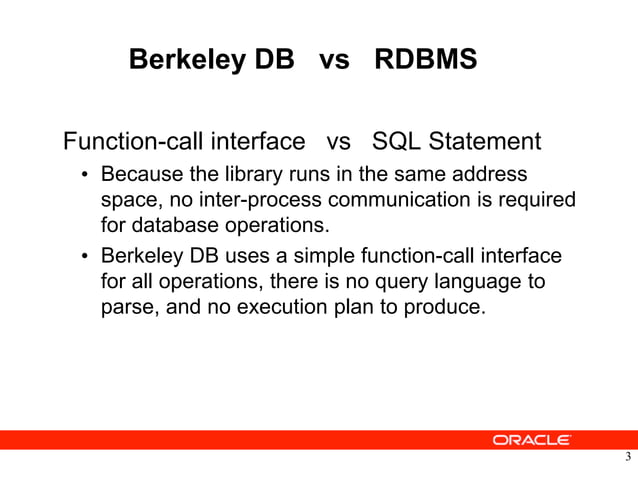 Berkeley DB vs RDBMS

Function-call interface vs SQL Statement

• Because the library runs in the same address space, no inter-process communication is required for database operations.

• Berkeley DB uses a simple function-call interface for all operations, there is no query language to parse, and no execution plan to produce.

ORACLE

3